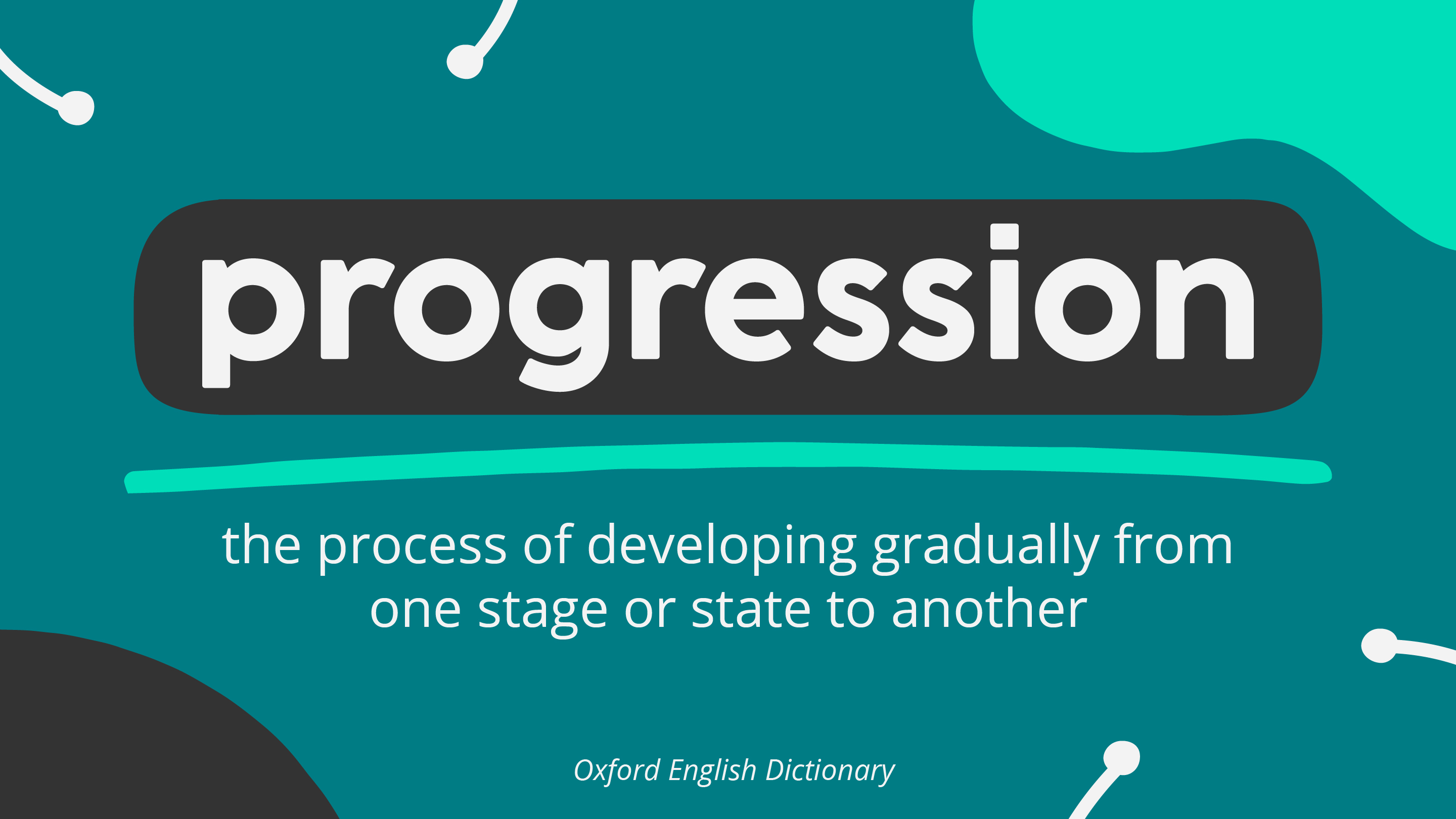 progression

the process of developing gradually from one stage or state to another

Oxford English Dictionary